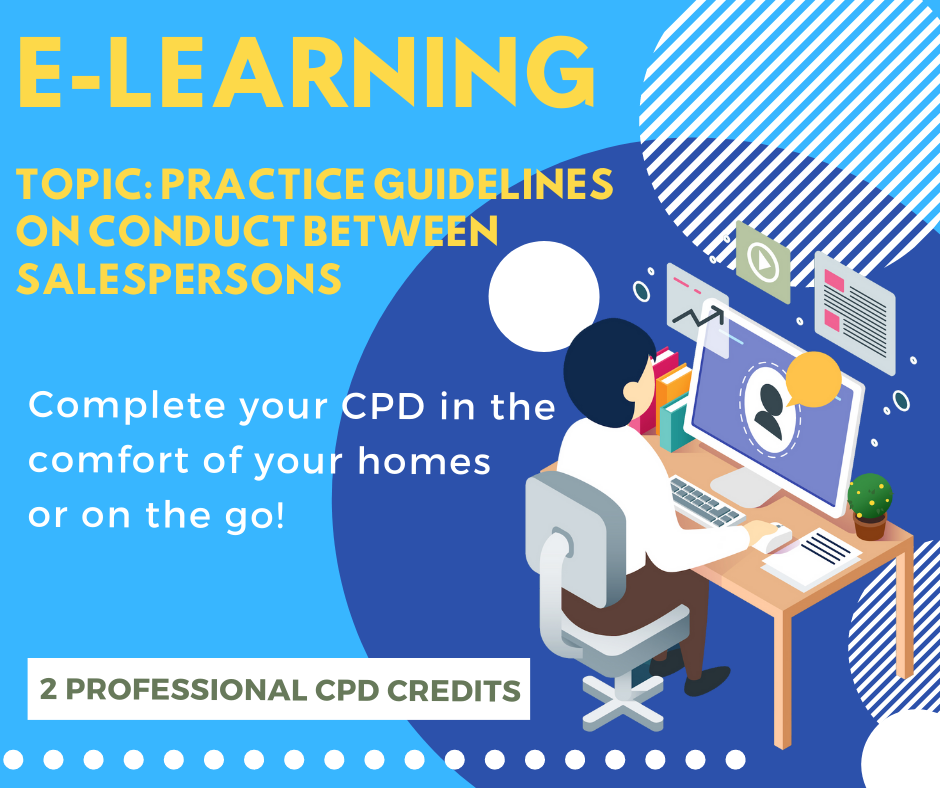 E-LEARNING

TOPIC: PRACTICE GUIDELINES ON CONDUCT BETWEEN SALESPERSONS

Complete your CPD in the comfort of your homes or on the go!

2 PROFESSIONAL CPD CREDITS